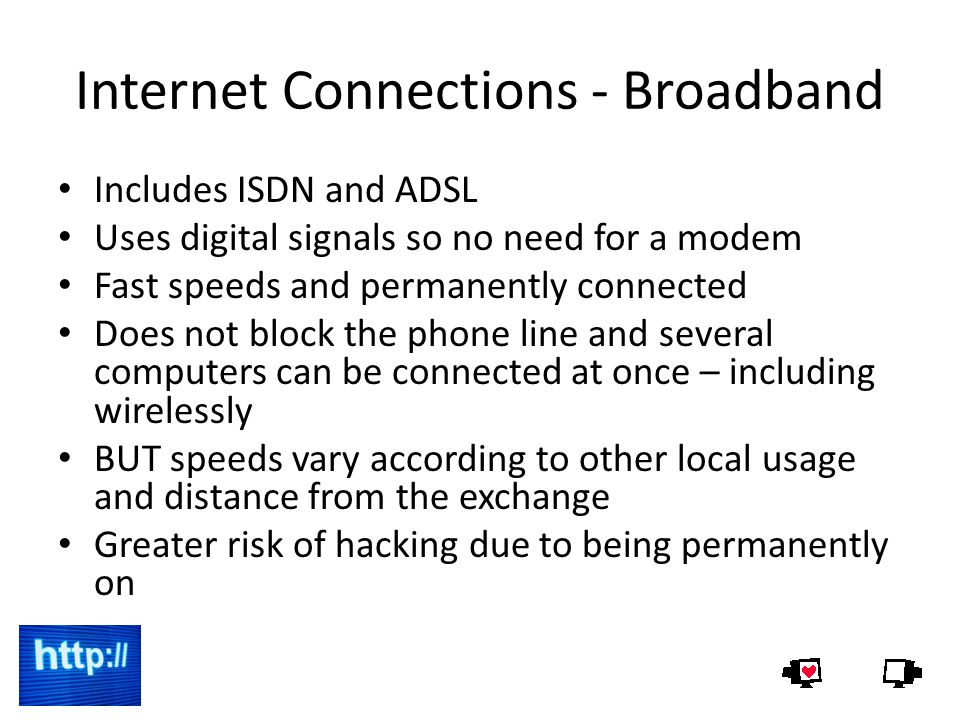 Internet Connections - Broadband

• Includes ISDN and ADSL
• Uses digital signals so no need for a modem
• Fast speeds and permanently connected
• Does not block the phone line and several computers can be connected at once – including wirelessly
• BUT speeds vary according to other local usage and distance from the exchange
• Greater risk of hacking due to being permanently on

http://